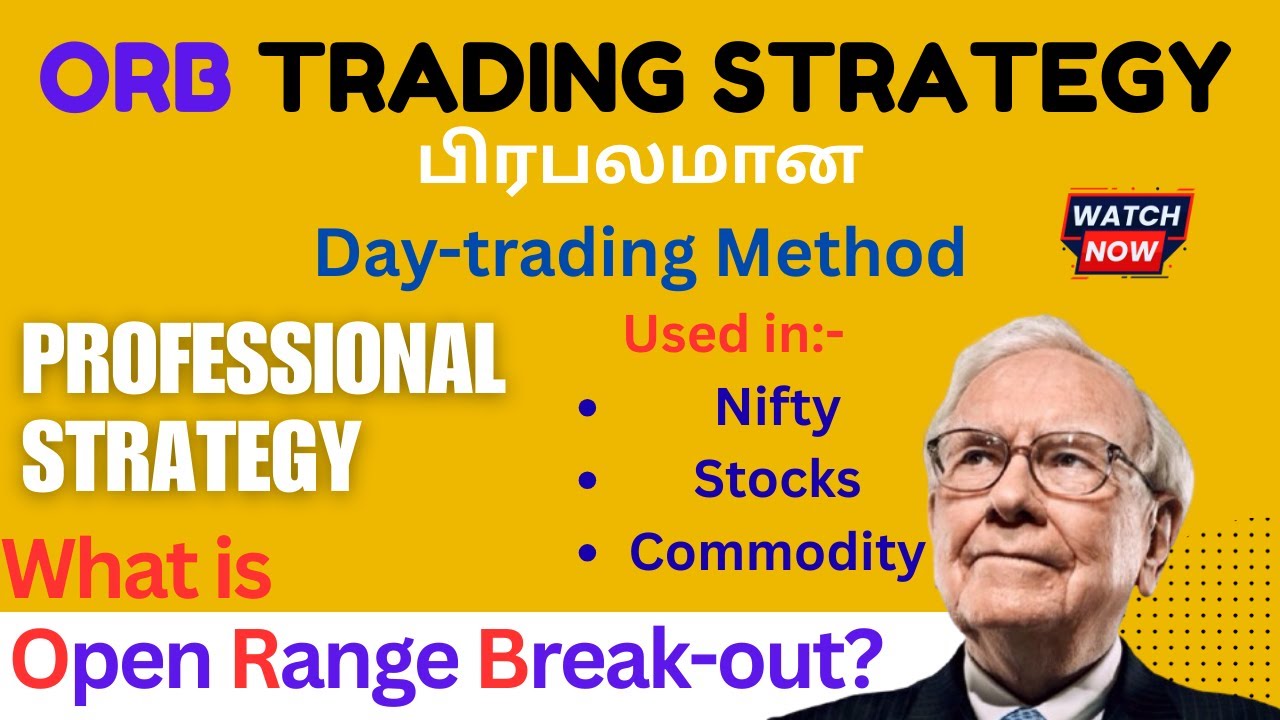 ORB TRADING STRATEGY
பிரபலமான
Day-trading Method

WATCH NOW

PROFESSIONAL STRATEGY

Used in:-
• Nifty
• Stocks
• Commodity

What is
Open Range Break-out?